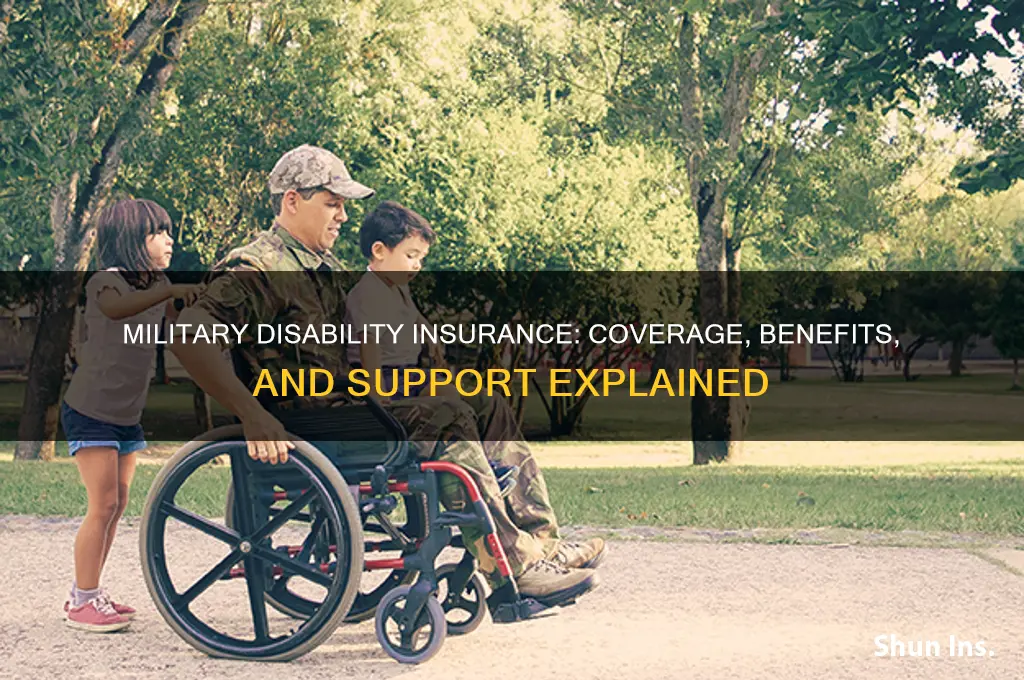 MILITARY DISABILITY INSURANCE: COVERAGE, BENEFITS, AND SUPPORT EXPLAINED

Shun Ins.